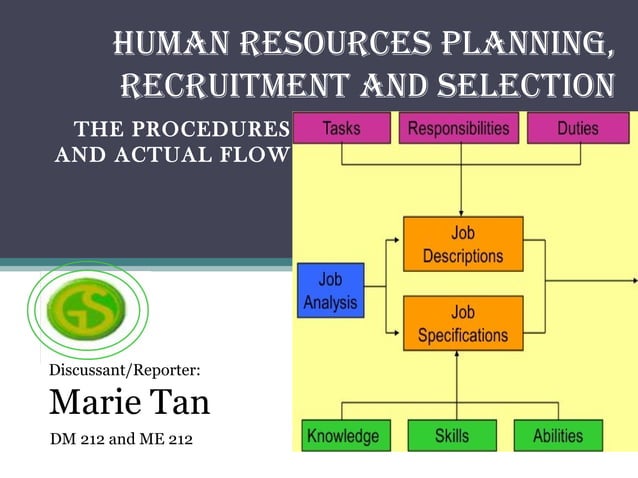 HUMAN RESOURCES PLANNING, RECRUITMENT AND SELECTION

THE PROCEDURES AND ACTUAL FLOW

Tasks
Responsibilities
Duties

Job Descriptions

Job Analysis

Job Specifications

Knowledge
Skills
Abilities

GS

Discussant/Reporter:

Marie Tan

DM 212 and ME 212